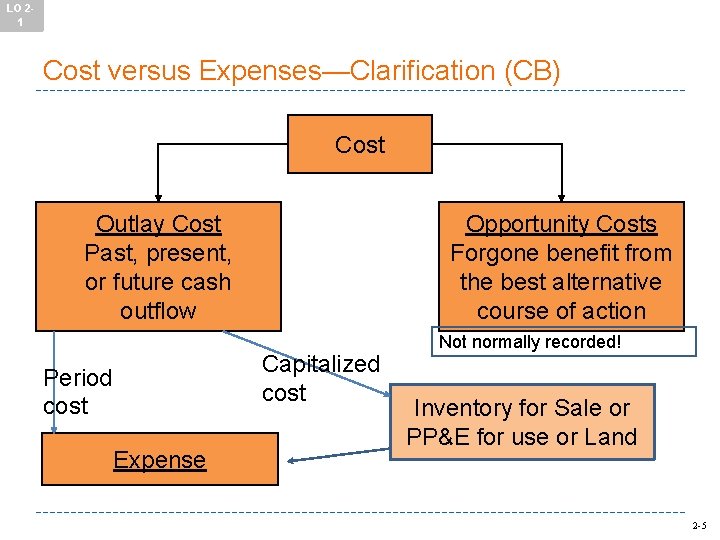 LO 2-1

Cost versus Expenses—Clarification (CB)

Cost

Outlay Cost
Past, present, or future cash outflow

Opportunity Costs
Forgone benefit from the best alternative course of action

Not normally recorded!

Period cost

Capitalized cost

Inventory for Sale or PP&E for use or Land

Expense

2-5